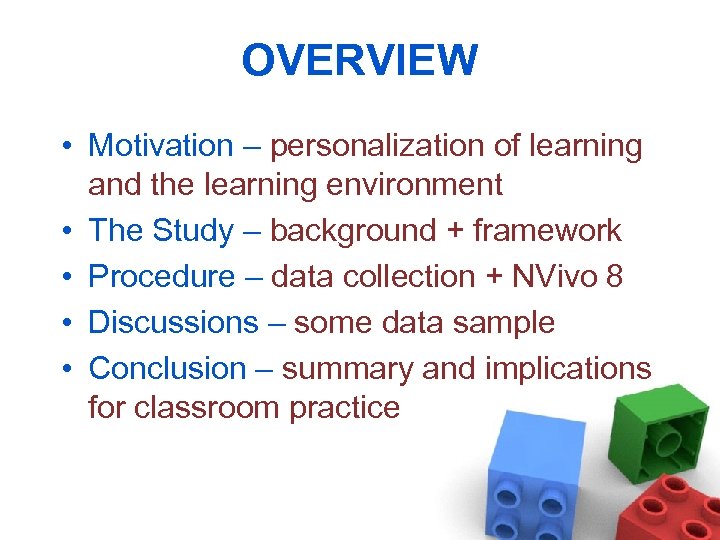 OVERVIEW

• Motivation – personalization of learning and the learning environment
• The Study – background + framework
• Procedure – data collection + NVivo 8
• Discussions – some data sample
• Conclusion – summary and implications for classroom practice